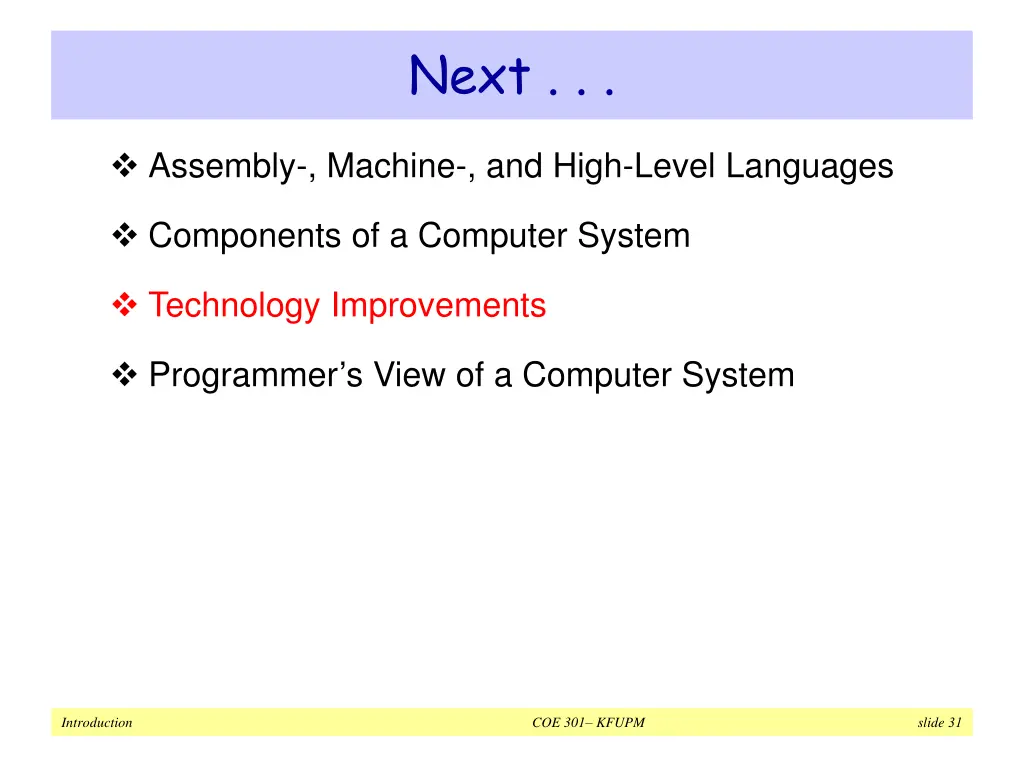 Next . . .

❖ Assembly-, Machine-, and High-Level Languages

❖ Components of a Computer System

❖ Technology Improvements

❖ Programmer's View of a Computer System

Introduction

COE 301– KFUPM

slide 31